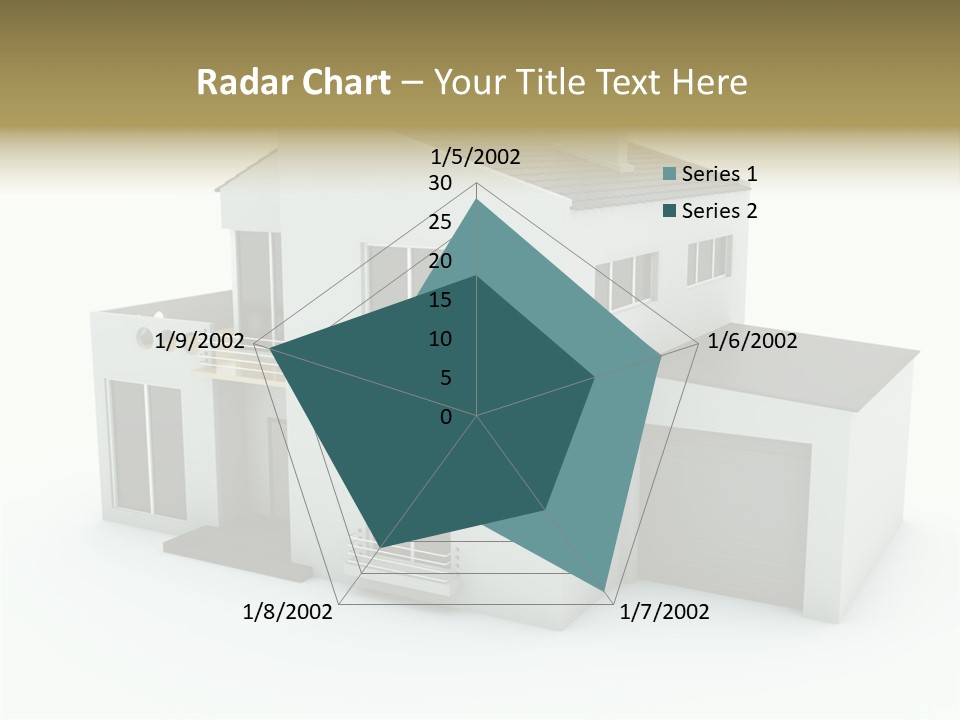 Radar Chart – Your Title Text Here

1/5/2002

30
25
20
15
10
5
0

Series 1
Series 2

1/6/2002
1/7/2002
1/8/2002
1/9/2002